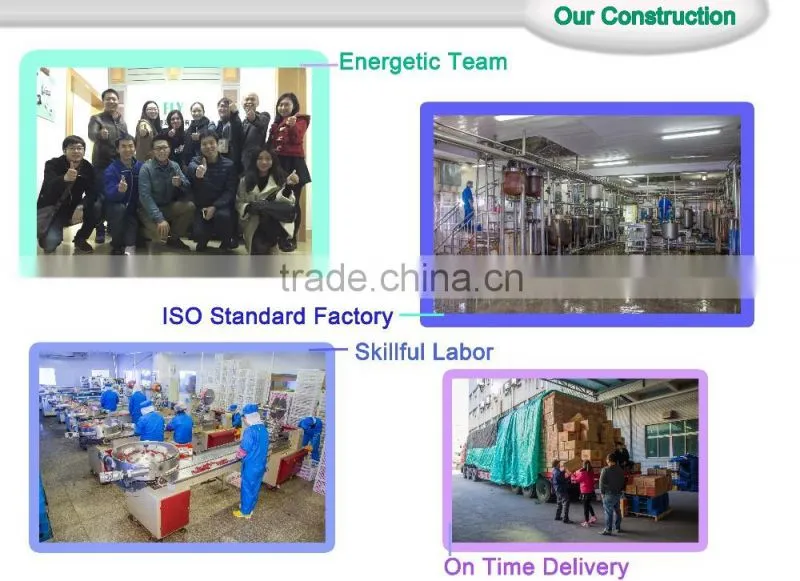 Our Construction

Energetic Team

trade.china.cn

ISO Standard Factory

Skillful Labor

On Time Delivery